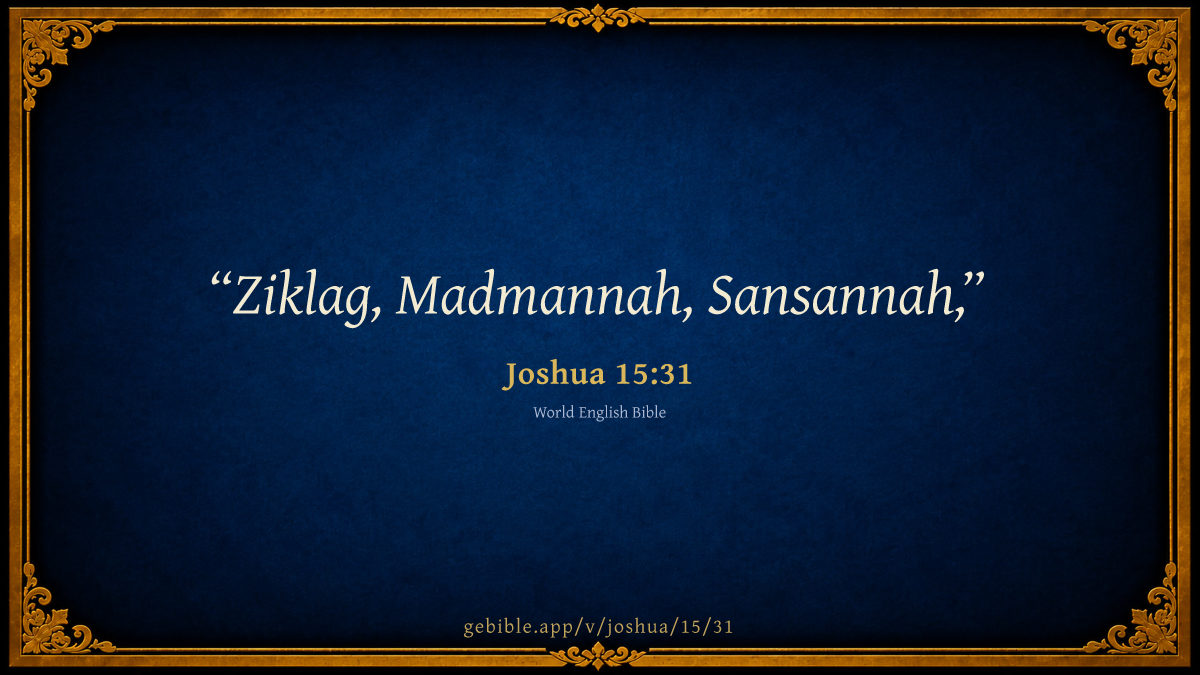 “Ziklag, Madmannah, Sansannah,”

Joshua 15:31

World English Bible

gebible.app/v/joshua/15/31